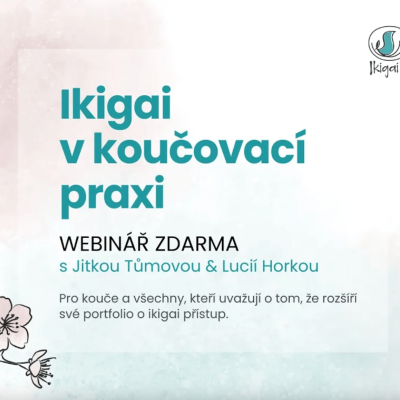 Ikigai

Ikigai v koučovací praxi

WEBINÁŘ ZDARMA
s Jitkou Tůmovou & Lucií Horkou

Pro kouče a všechny, kteří uvažují o tom, že rozšíří své portfolio o ikigai přístup.